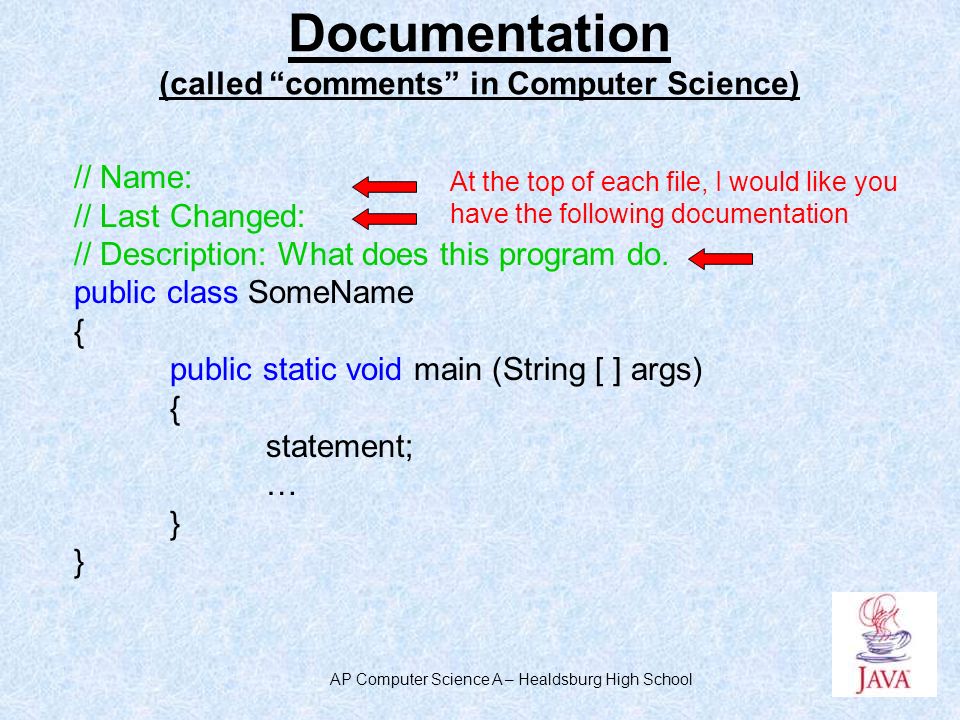 Documentation
(called “comments” in Computer Science)

// Name:
// Last Changed:
// Description: What does this program do.
public class SomeName
{
public static void main (String [ ] args)
{
statement;
…
}
}

At the top of each file, I would like you have the following documentation

AP Computer Science A – Healdsburg High School

JAVA